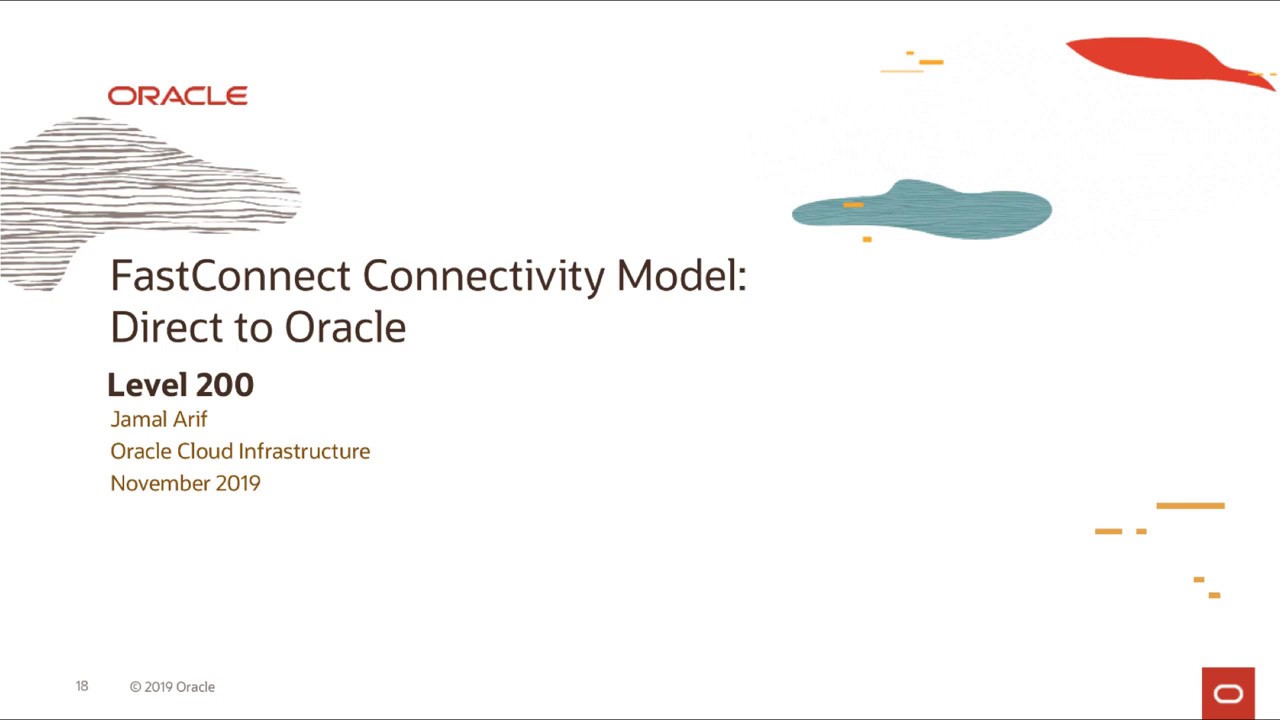 ORACLE

FastConnect Connectivity Model:
Direct to Oracle

Level 200
Jamal Arif
Oracle Cloud Infrastructure
November 2019

18 © 2019 Oracle